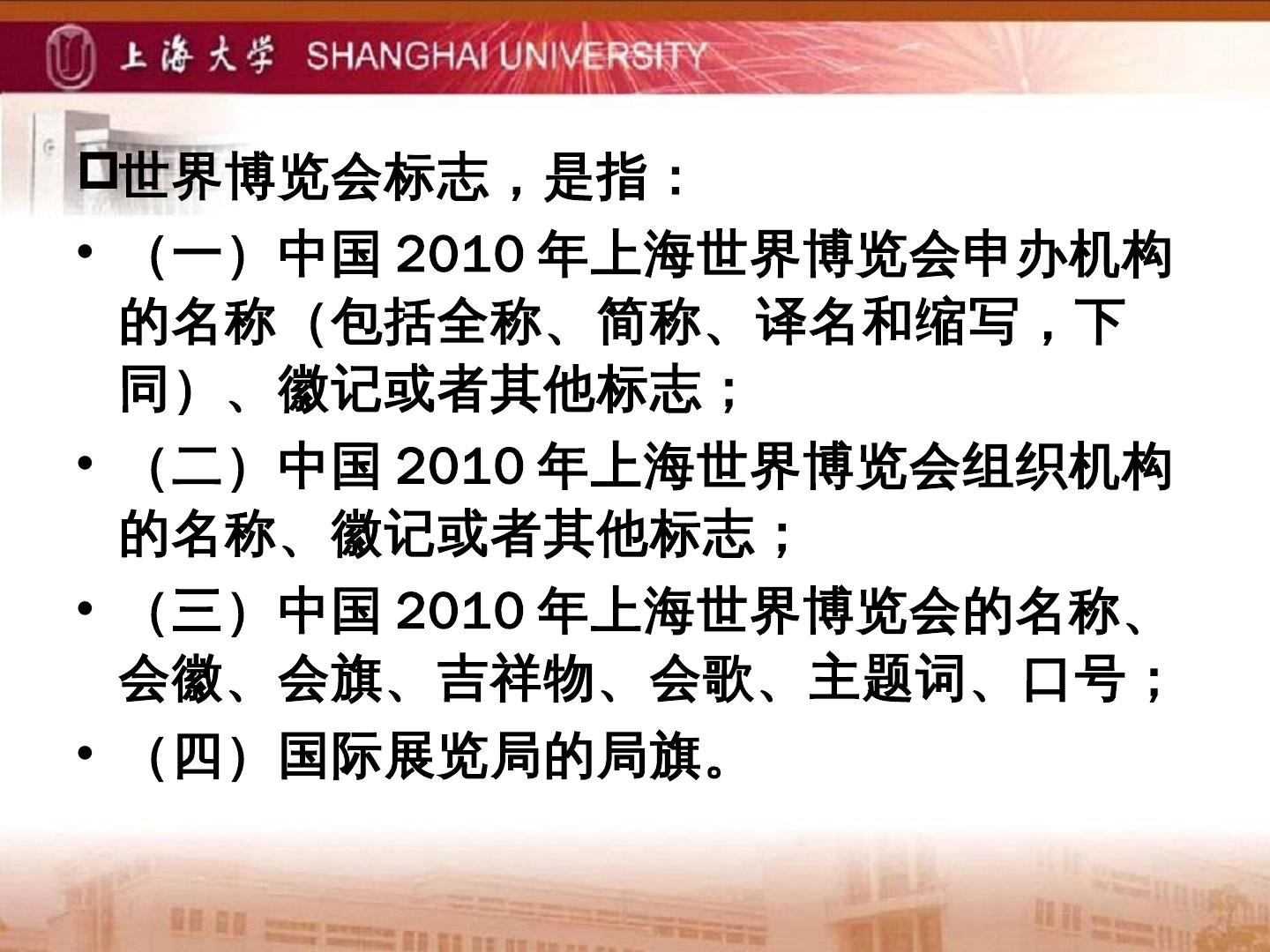 上海大学 SHANGHAI UNIVERSITY

□世界博览会标志，是指：

• （一）中国 2010 年上海世界博览会申办机构的名称（包括全称、简称、译名和缩写，下同）、徽记或者其他标志；

• （二）中国 2010 年上海世界博览会组织机构的名称、徽记或者其他标志；

• （三）中国 2010 年上海世界博览会的名称、会徽、会旗、吉祥物、会歌、主题词、口号；

• （四）国际展览局的局旗。